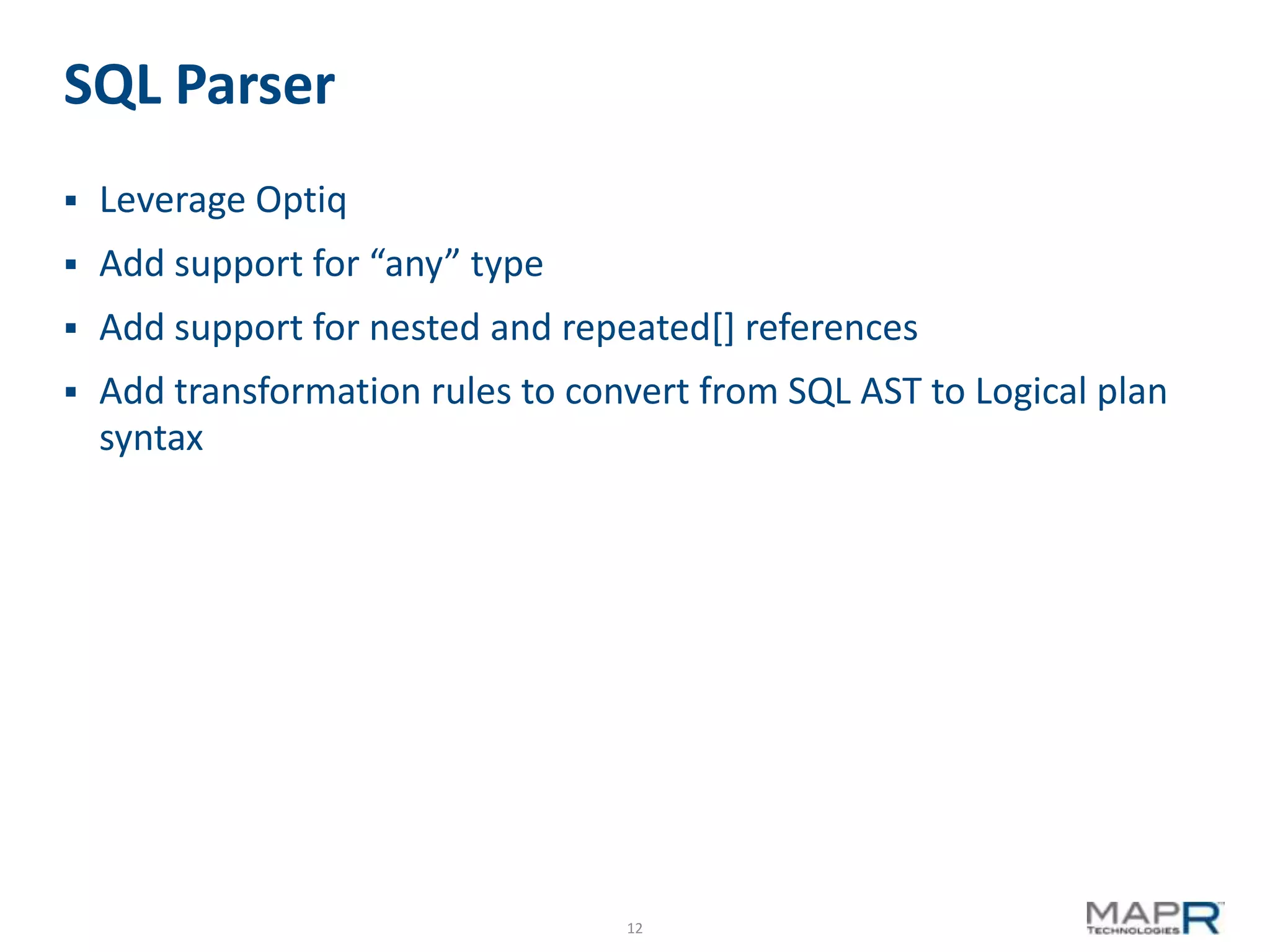 SQL Parser

▪ Leverage Optiq

▪ Add support for “any” type

▪ Add support for nested and repeated[] references

▪ Add transformation rules to convert from SQL AST to Logical plan syntax

12

MAPR TECHNOLOGIES